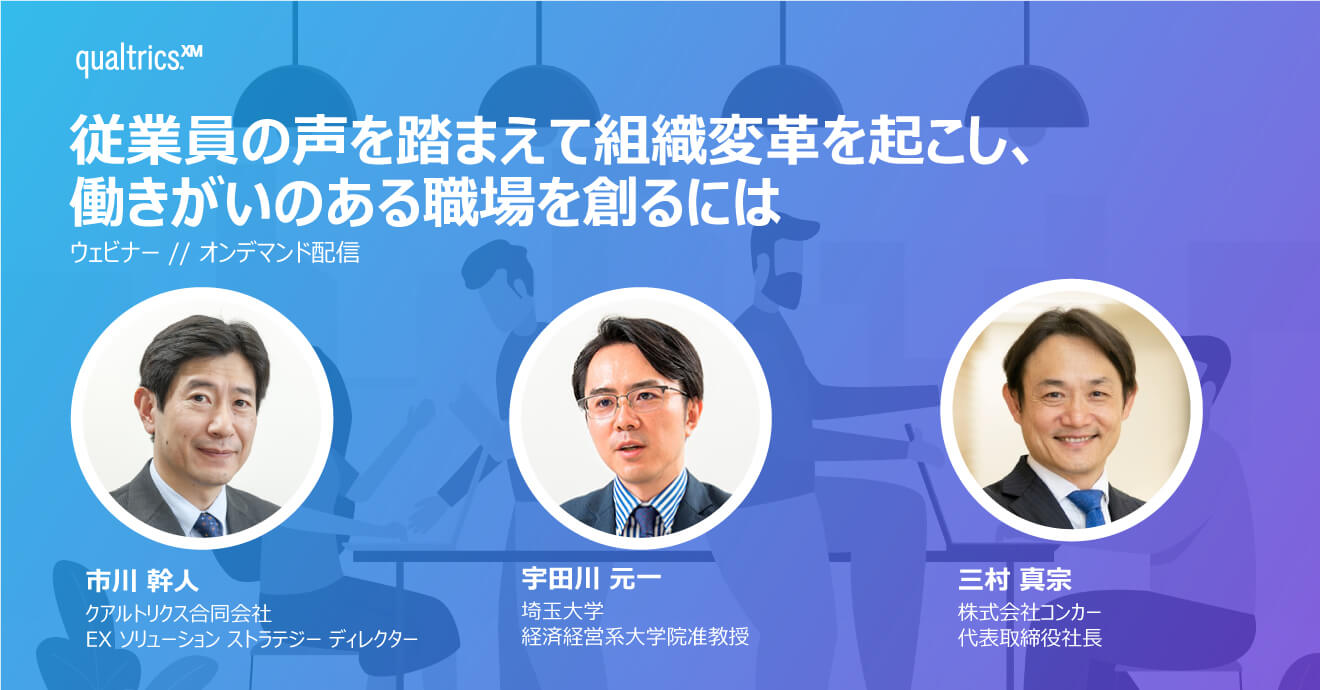 qualtrics.XM

従業員の声を踏まえて組織変革を起こし、働きがいのある職場を創るには

ウェビナー // オンデマンド配信

市川 幹人
クアルトリクス合同会社
EX ソリューション ストラテジー ディレクター

宇田川 元一
埼玉大学
経済経営系大学院准教授

三村 真宗
株式会社コンカー
代表取締役社長